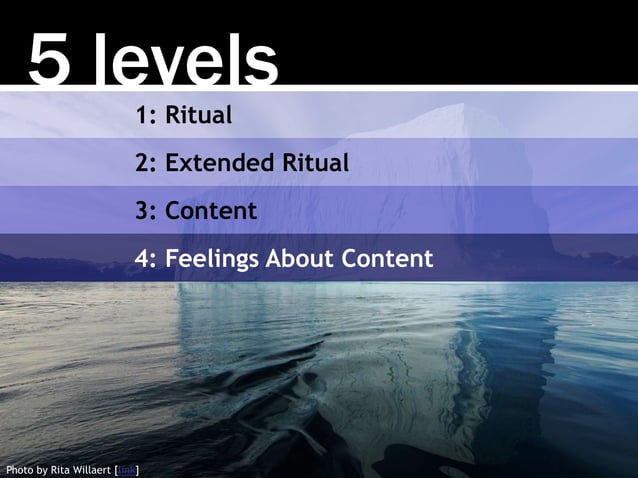 5 levels

1: Ritual

2: Extended Ritual

3: Content

4: Feelings About Content

Photo by Rita Willaert [link]